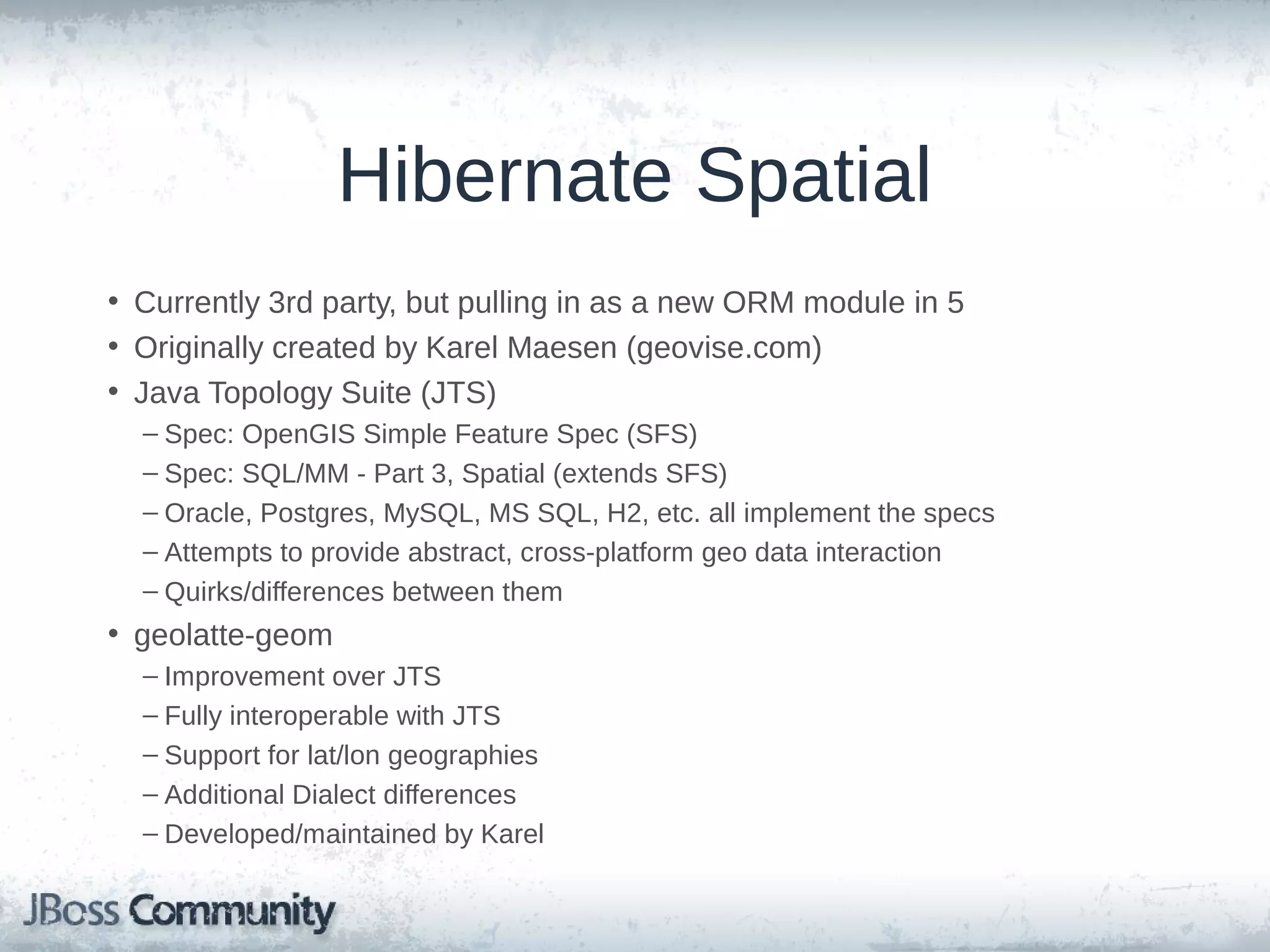 Hibernate Spatial

• Currently 3rd party, but pulling in as a new ORM module in 5
• Originally created by Karel Maesen (geovise.com)
• Java Topology Suite (JTS)
– Spec: OpenGIS Simple Feature Spec (SFS)
– Spec: SQL/MM - Part 3, Spatial (extends SFS)
– Oracle, Postgres, MySQL, MS SQL, H2, etc. all implement the specs
– Attempts to provide abstract, cross-platform geo data interaction
– Quirks/differences between them
• geolatte-geom
– Improvement over JTS
– Fully interoperable with JTS
– Support for lat/lon geographies
– Additional Dialect differences
– Developed/maintained by Karel

JBoss Community